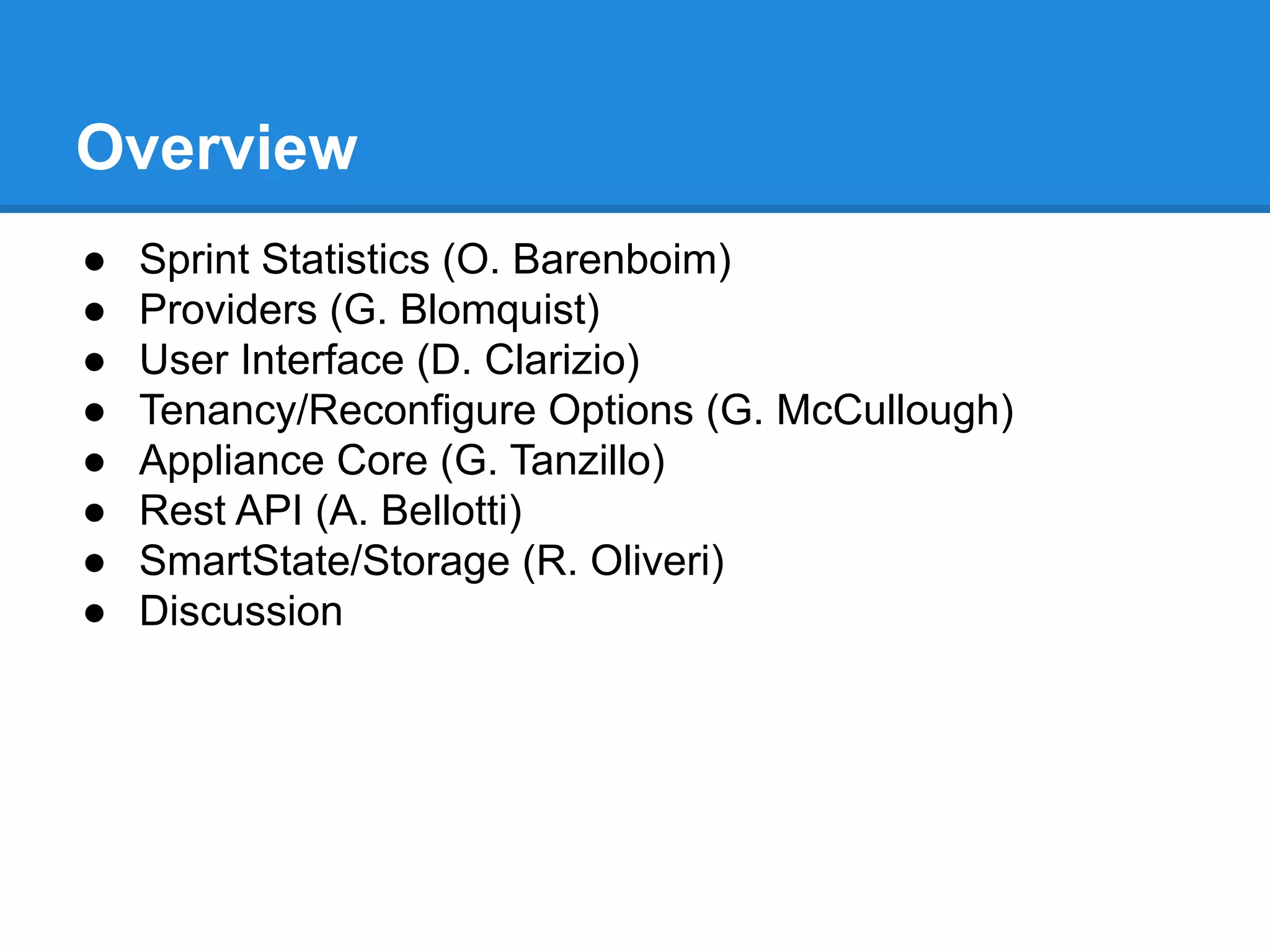 Overview

● Sprint Statistics (O. Barenboim)
● Providers (G. Blomquist)
● User Interface (D. Clarizio)
● Tenancy/Reconfigure Options (G. McCullough)
● Appliance Core (G. Tanzillo)
● Rest API (A. Bellotti)
● SmartState/Storage (R. Oliveri)
● Discussion